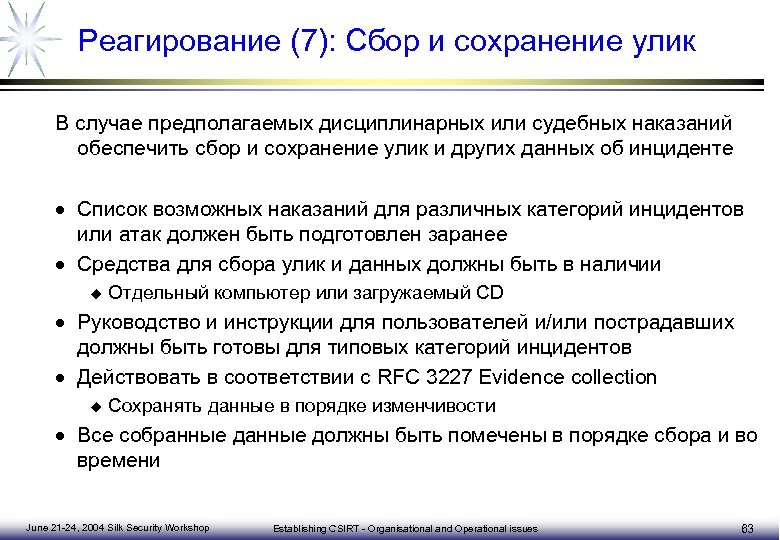 Реагирование (7): Сбор и сохранение улик

В случае предполагаемых дисциплинарных или судебных наказаний обеспечить сбор и сохранение улик и других данных об инциденте

• Список возможных наказаний для различных категорий инцидентов или атак должен быть подготовлен заранее
• Средства для сбора улик и данных должны быть в наличии
  ◆ Отдельный компьютер или загружаемый CD
• Руководство и инструкции для пользователей и/или пострадавших должны быть готовы для типовых категорий инцидентов
• Действовать в соответствии с RFC 3227 Evidence collection
  ◆ Сохранять данные в порядке изменчивости
• Все собранные данные должны быть помечены в порядке сбора и во времени

June 21-24, 2004 Silk Security Workshop
Establishing CSIRT - Organisational and Operational issues
63